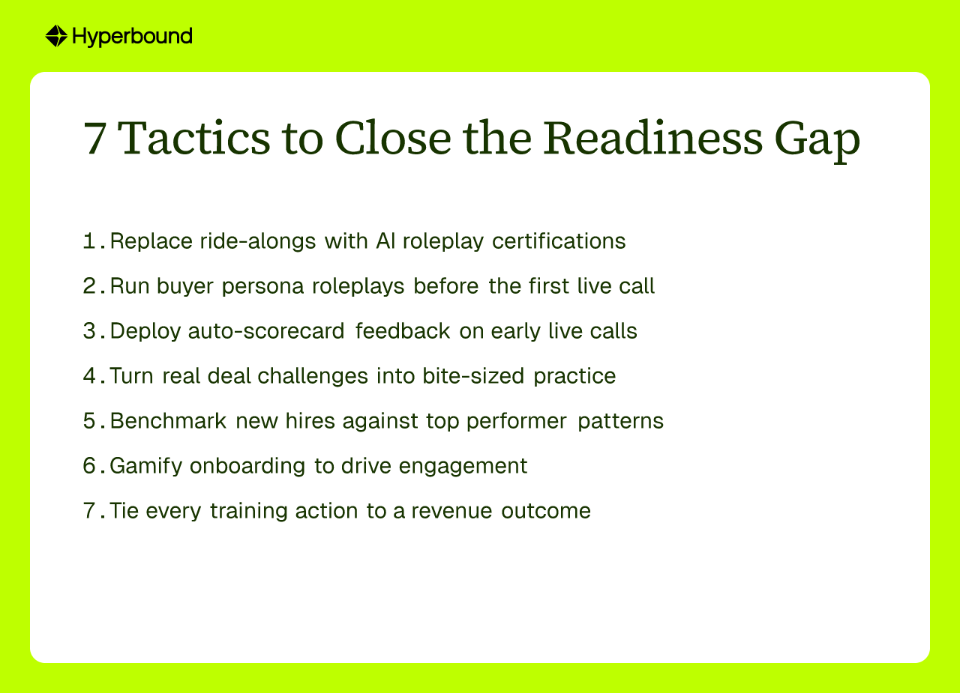 Hyperbound

7 Tactics to Close the Readiness Gap

1. Replace ride-alongs with AI roleplay certifications
2. Run buyer persona roleplays before the first live call
3. Deploy auto-scorecard feedback on early live calls
4. Turn real deal challenges into bite-sized practice
5. Benchmark new hires against top performer patterns
6. Gamify onboarding to drive engagement
7. Tie every training action to a revenue outcome